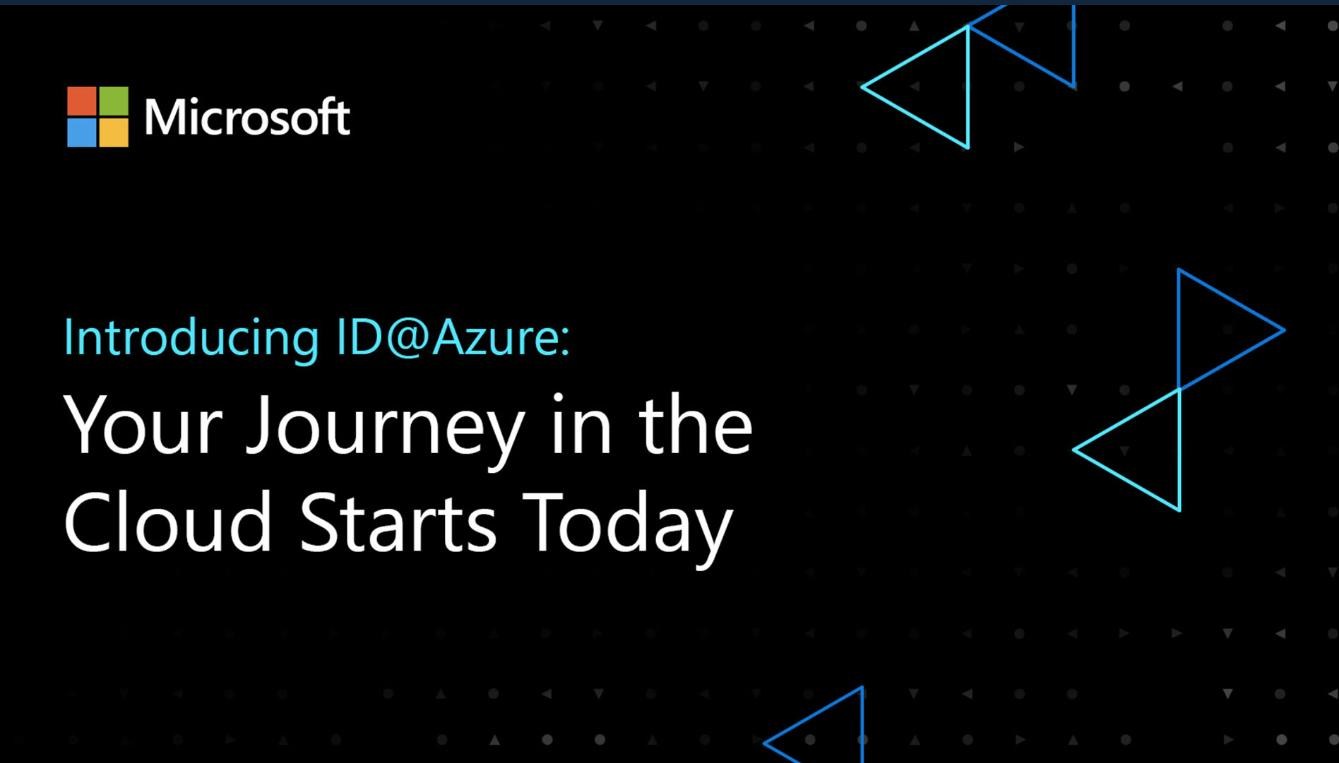 Microsoft

Introducing ID@Azure:

Your Journey in the Cloud Starts Today